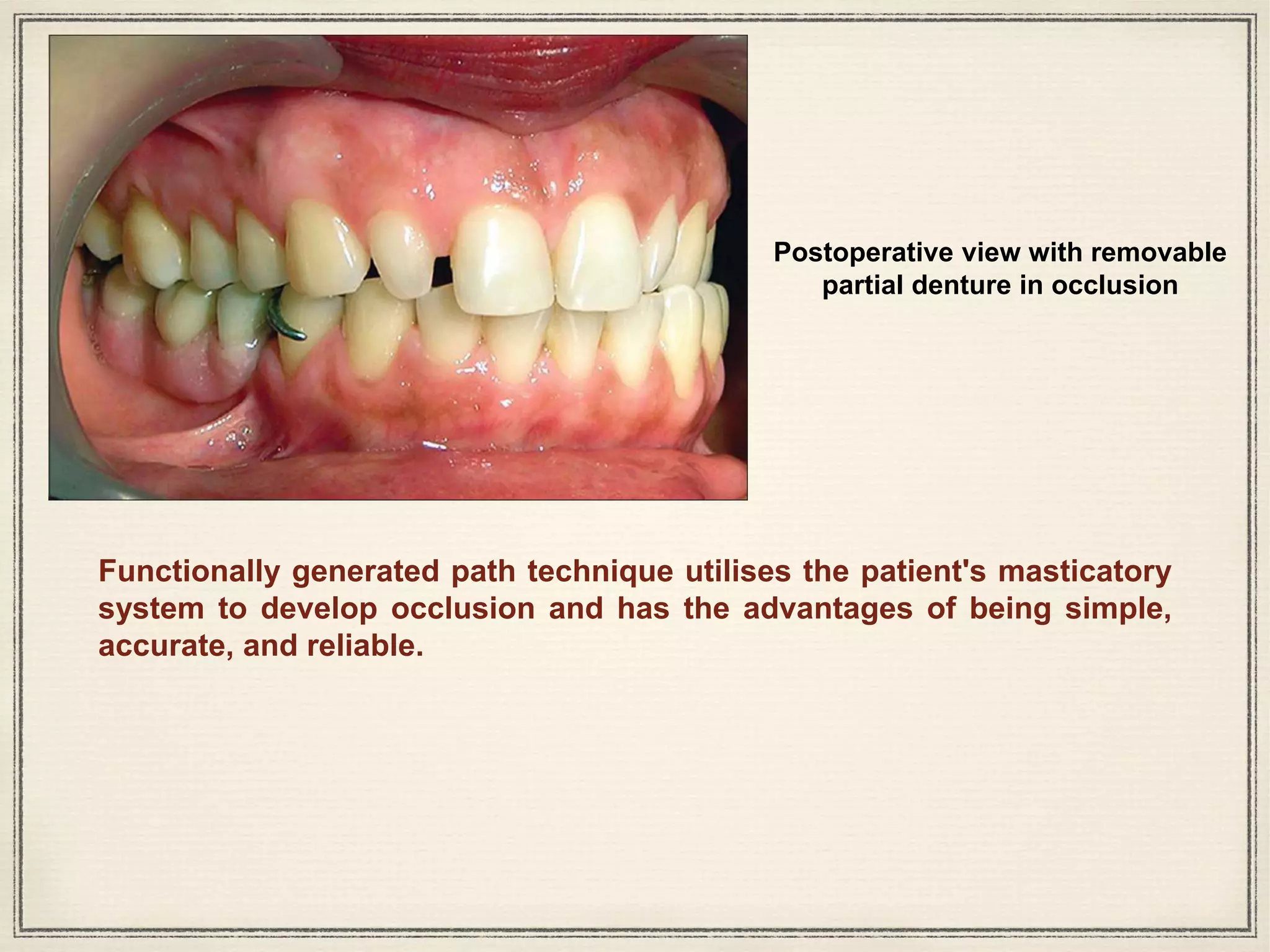 Postoperative view with removable partial denture in occlusion

Functionally generated path technique utilises the patient's masticatory system to develop occlusion and has the advantages of being simple, accurate, and reliable.